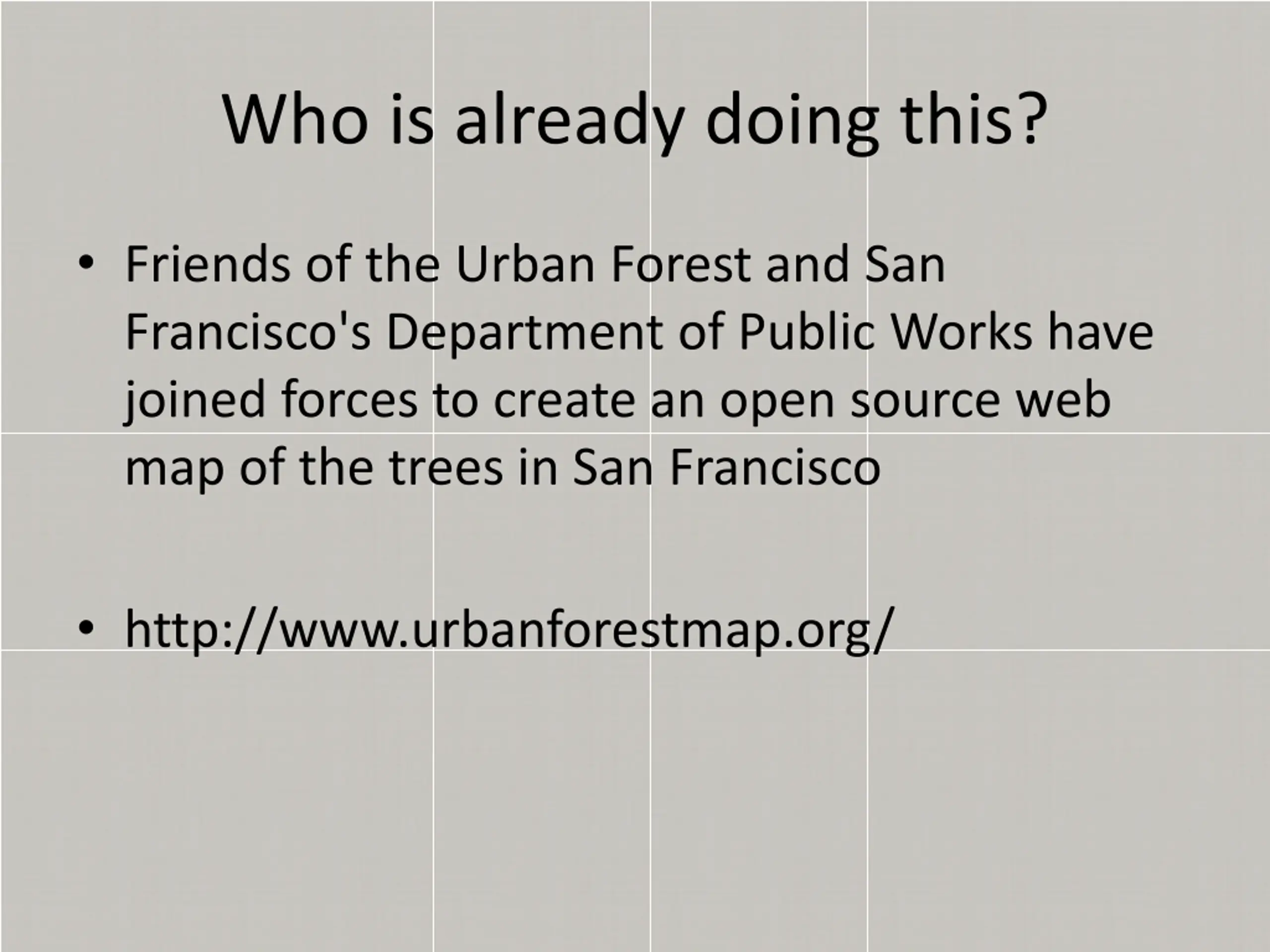 Who is already doing this?

• Friends of the Urban Forest and San Francisco's Department of Public Works have joined forces to create an open source web map of the trees in San Francisco

• http://www.urbanforestmap.org/